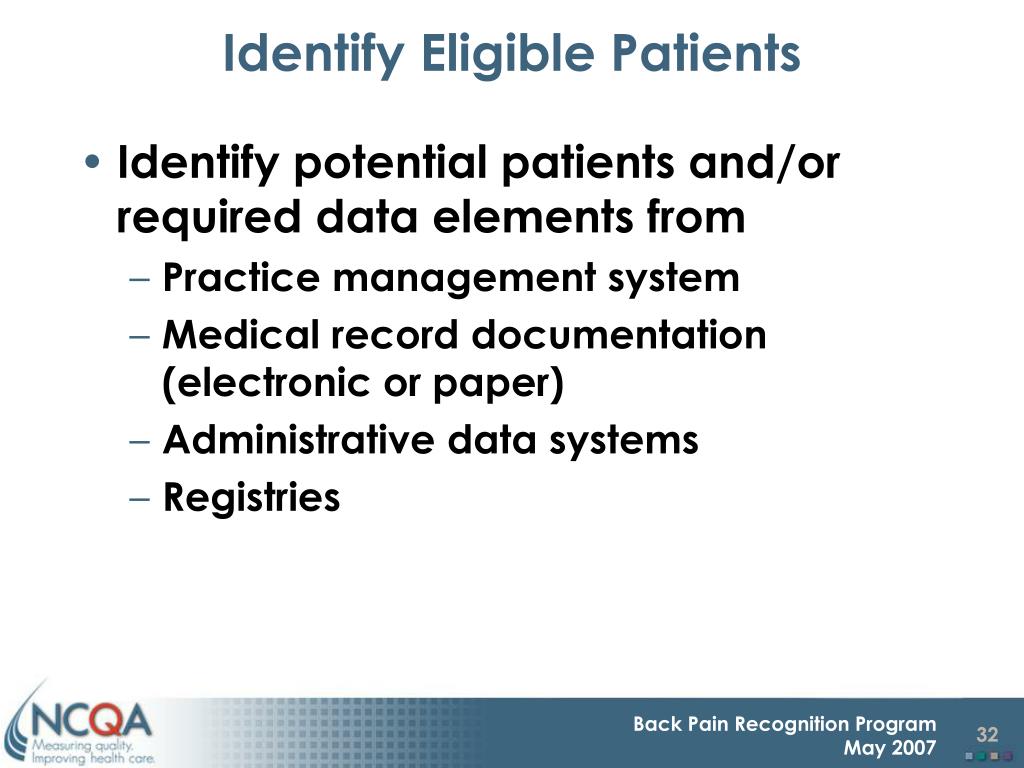 Identify Eligible Patients

• Identify potential patients and/or required data elements from
– Practice management system
– Medical record documentation (electronic or paper)
– Administrative data systems
– Registries

NCQA
Measuring quality.
Improving health care.

Back Pain Recognition Program
May 2007

32